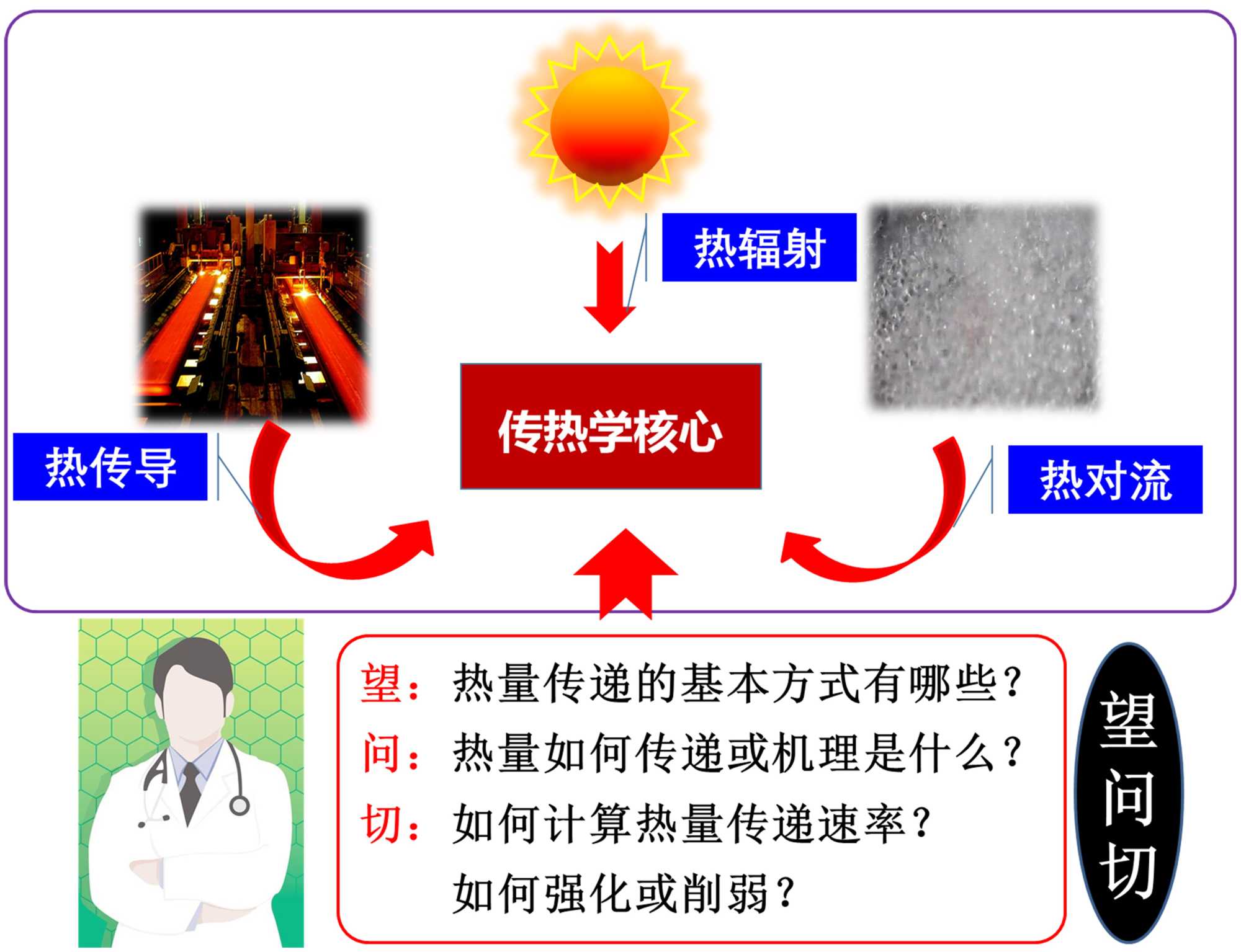 热辐射

热传导

传热学核心

热对流

望：热量传递的基本方式有哪些？
问：热量如何传递或机理是什么？
切：如何计算热量传递速率？
如何强化或削弱？

望问切